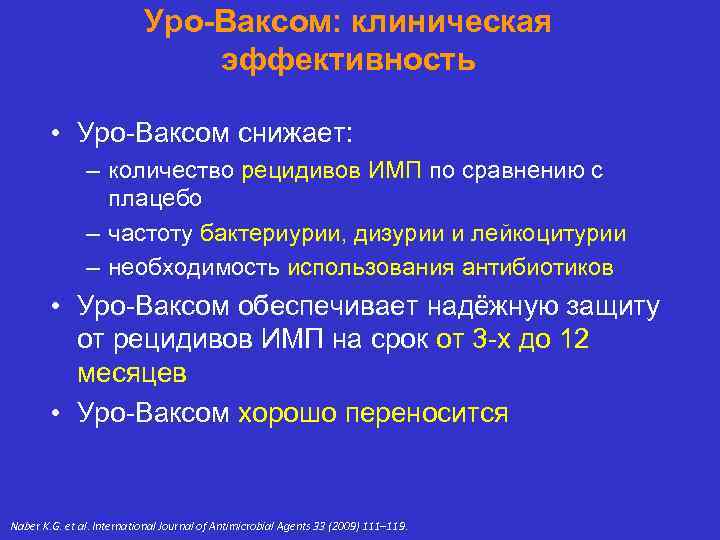 Уро-Ваксом: клиническая эффективность

• Уро-Ваксом снижает:
– количество рецидивов ИМП по сравнению с плацебо
– частоту бактериурии, дизурии и лейкоцитурии
– необходимость использования антибиотиков
• Уро-Ваксом обеспечивает надёжную защиту от рецидивов ИМП на срок от 3-х до 12 месяцев
• Уро-Ваксом хорошо переносится

Naber K.G. et al. International Journal of Antimicrobial Agents 33 (2009) 111–119.